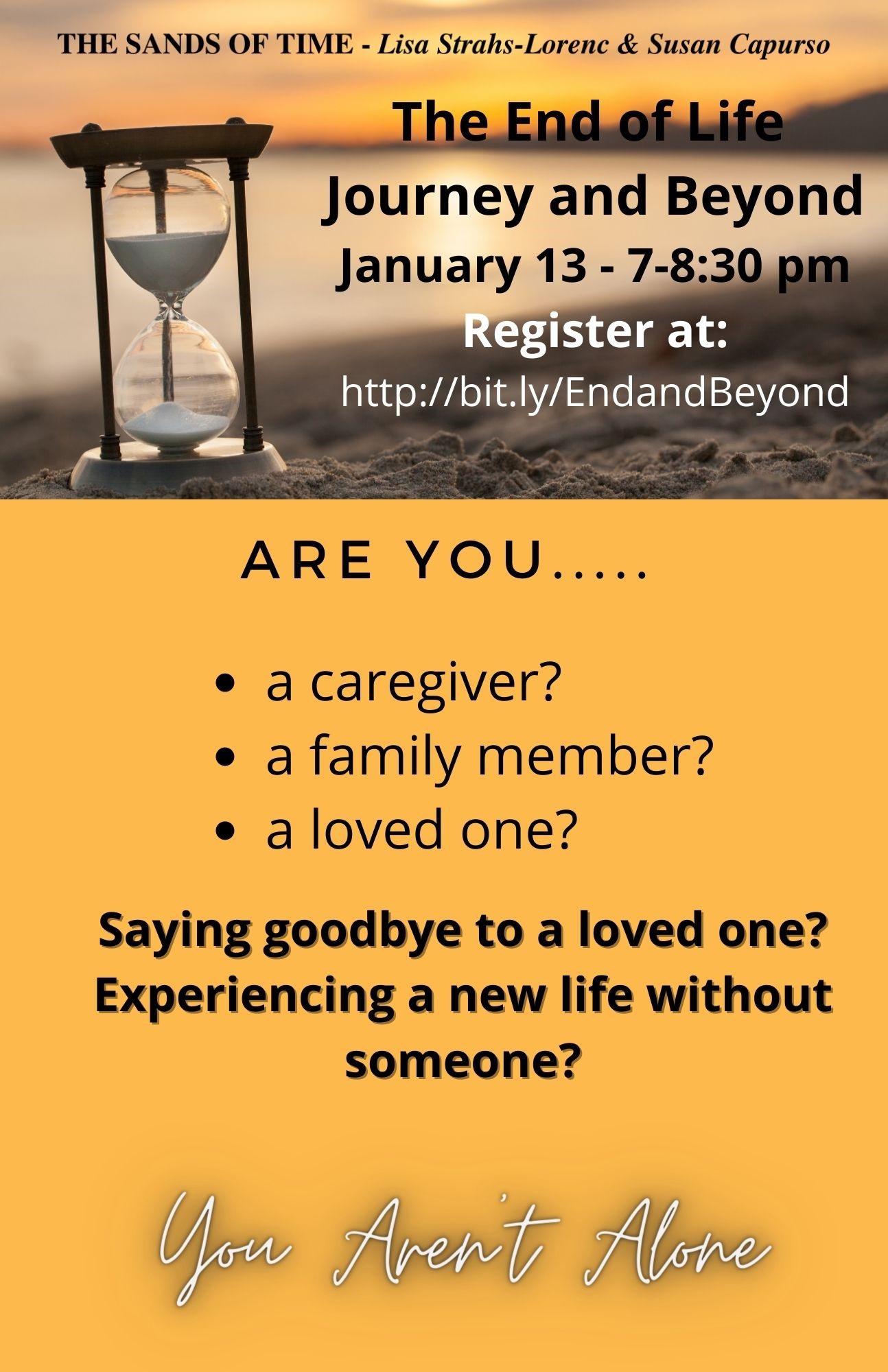 THE SANDS OF TIME - Lisa Strahs-Lorenc & Susan Capurso

The End of Life Journey and Beyond
January 13 - 7-8:30 pm
Register at:
http://bit.ly/EndandBeyond

ARE YOU.....

- a caregiver?
- a family member?
- a loved one?

Saying goodbye to a loved one? Experiencing a new life without someone?

You Aren't Alone